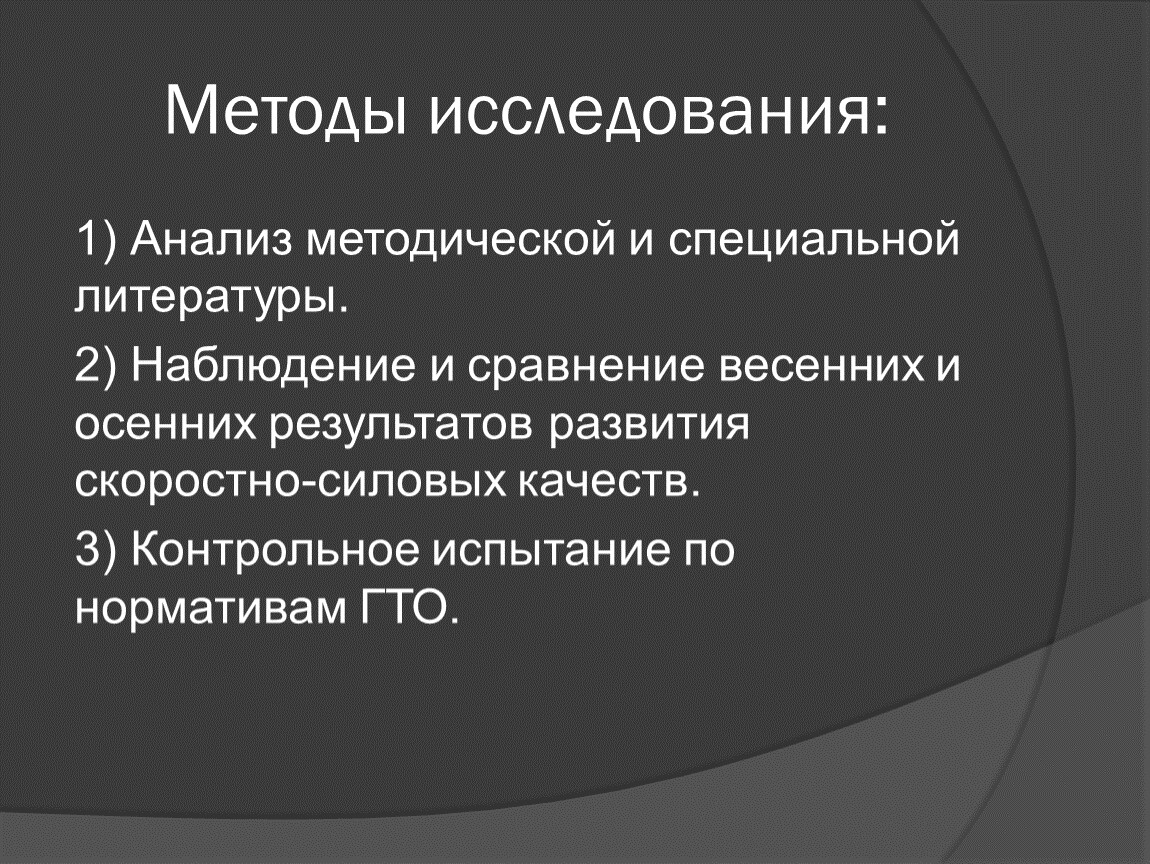 Методы исследования:

1) Анализ методической и специальной литературы.

2) Наблюдение и сравнение весенних и осенних результатов развития скоростно-силовых качеств.

3) Контрольное испытание по нормативам ГТО.